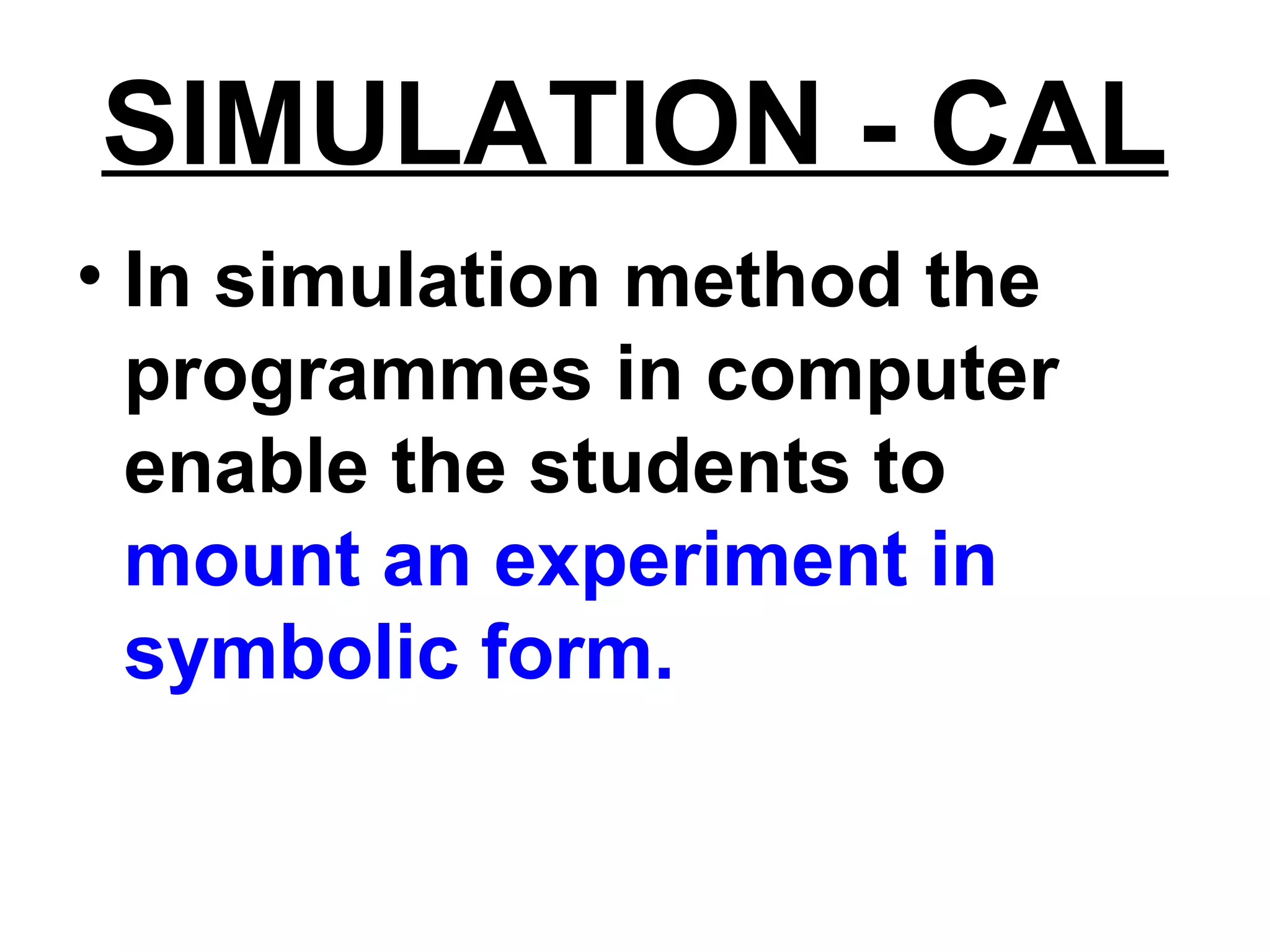 SIMULATION - CAL

• In simulation method the programmes in computer enable the students to mount an experiment in symbolic form.